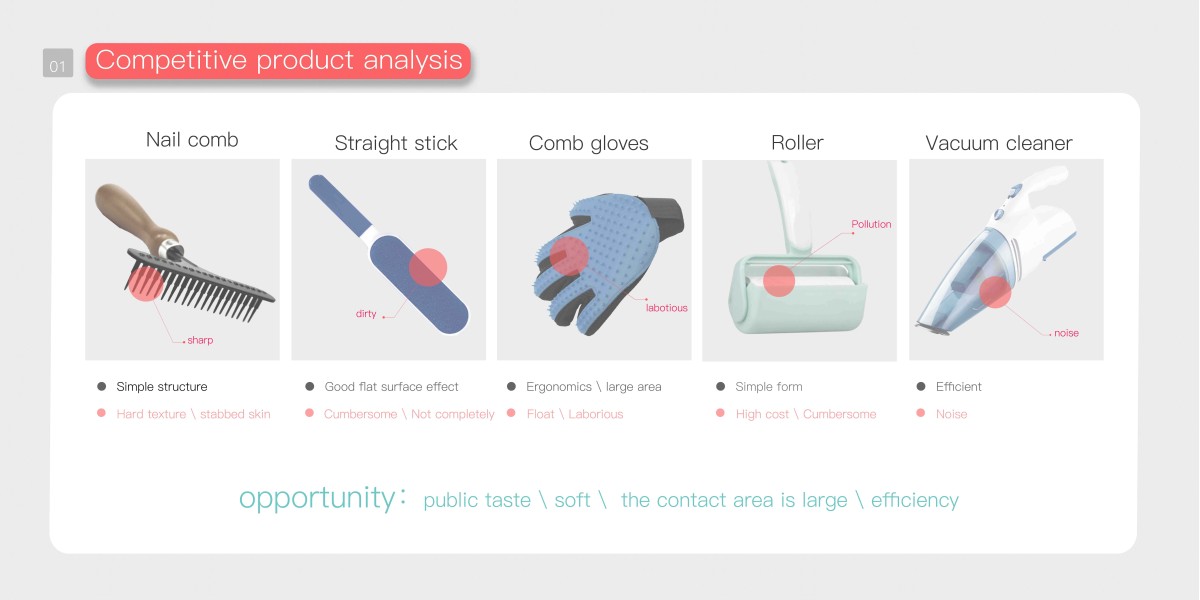 01 Competitive product analysis

Nail comb

sharp

Simple structure

Hard texture \ stabbed skin

Straight stick

dirty

Good flat surface effect

Cumbersome \ Not completely

Comb gloves

labotious

Ergonomics \ large area

Float \ Laborious

Roller

Pollution

Simple form

High cost \ Cumbersome

Vacuum cleaner

noise

Efficient

Noise

opportunity: public taste \ soft \ the contact area is large \ efficiency